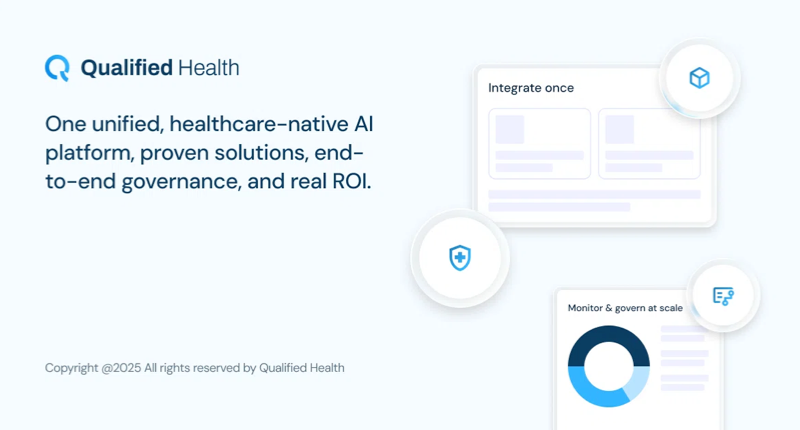 Qualified Health

One unified, healthcare-native AI platform, proven solutions, end-to-end governance, and real ROI.

Copyright @2025 All rights reserved by Qualified Health

Integrate once

Monitor & govern at scale